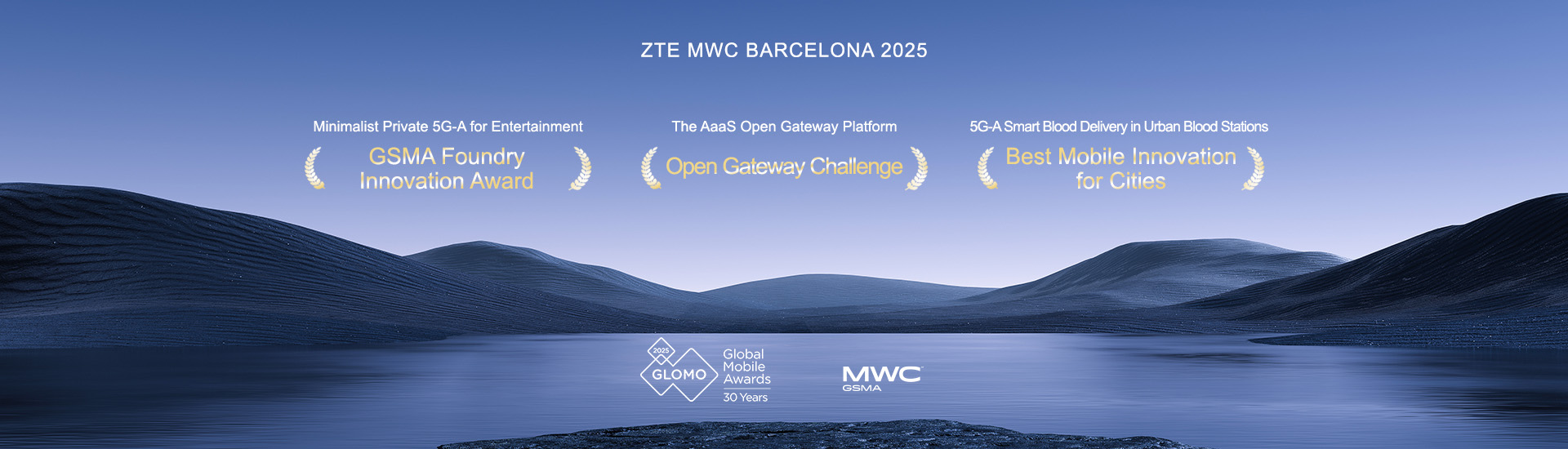 ZTE MWC BARCELONA 2025

Minimalist Private 5G-A for Entertainment

GSMA Foundry Innovation Award

The AaaS Open Gateway Platform

Open Gateway Challenge

5G-A Smart Blood Delivery in Urban Blood Stations

Best Mobile Innovation for Cities

2025 GLOMO Global Mobile Awards 30 Years

MWC GSMA